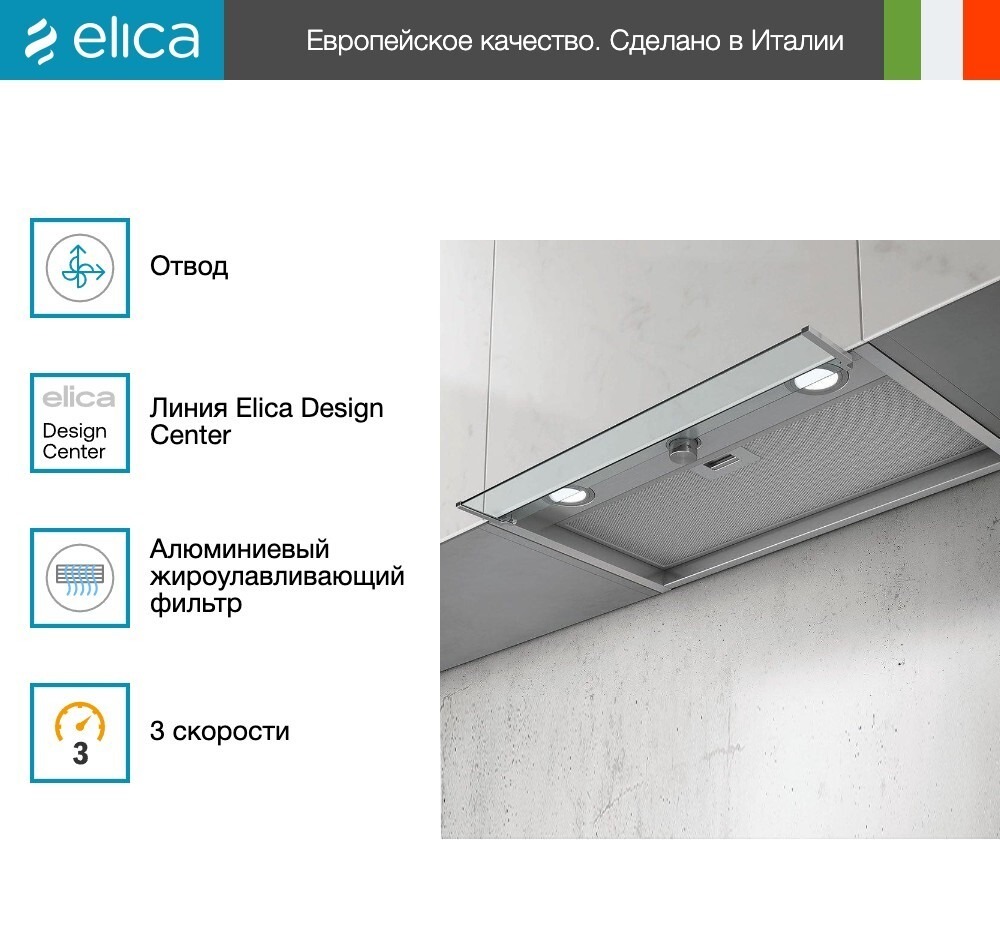 elica

Европейское качество. Сделано в Италии

Отвод

elica
Design
Center

Линия Elica Design Center

Алюминиевый жироулавливающий фильтр

3

3 скорости